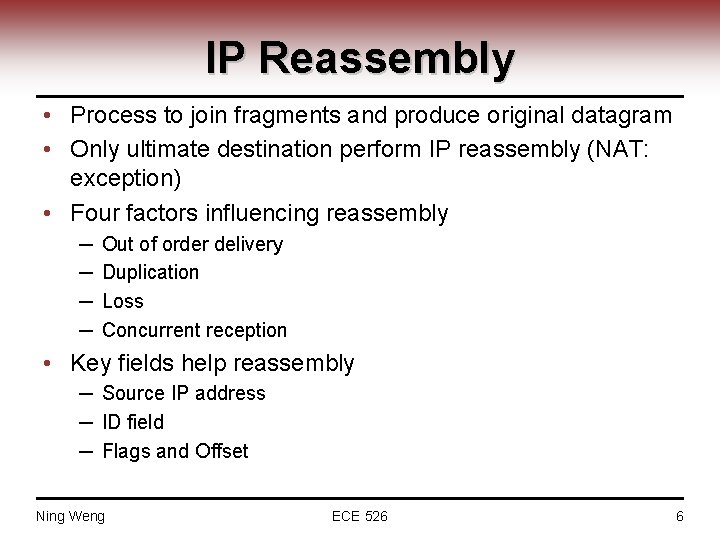 IP Reassembly

• Process to join fragments and produce original datagram
• Only ultimate destination perform IP reassembly (NAT: exception)
• Four factors influencing reassembly
– Out of order delivery
– Duplication
– Loss
– Concurrent reception
• Key fields help reassembly
– Source IP address
– ID field
– Flags and Offset

Ning Weng
ECE 526
6